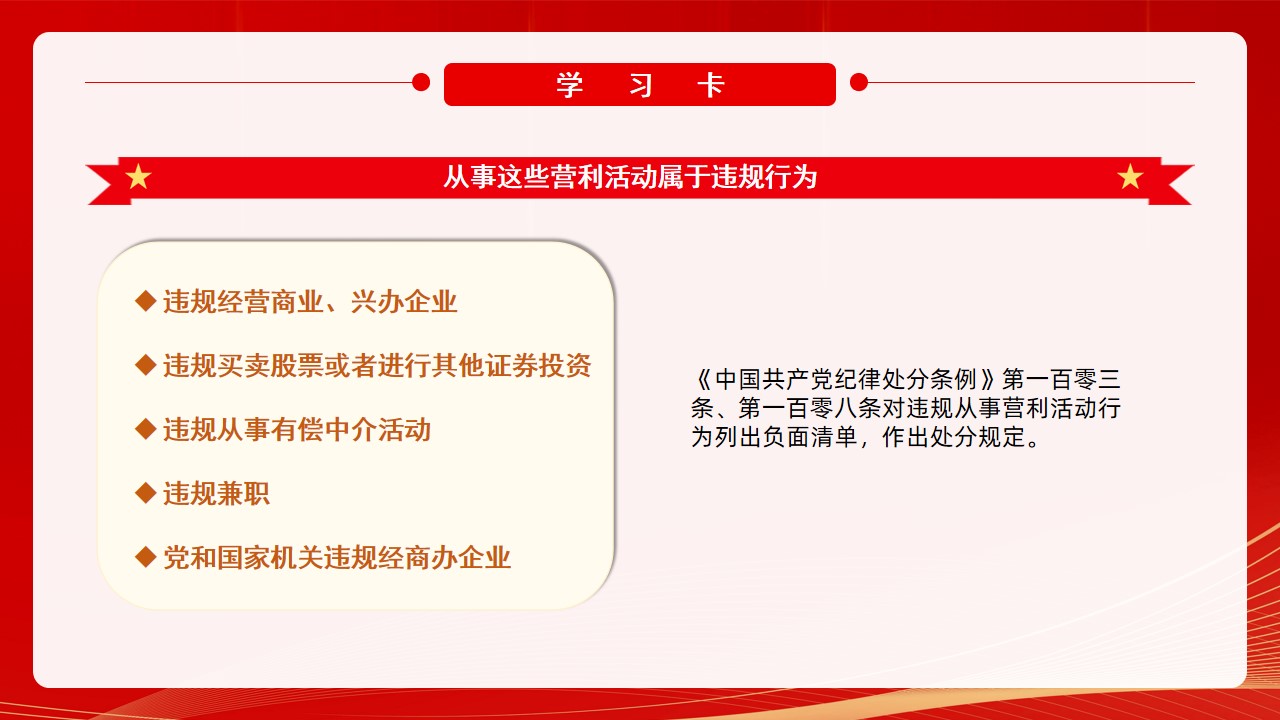 学 习 卡

从事这些营利活动属于违规行为

◆ 违规经营商业、兴办企业

◆ 违规买卖股票或者进行其他证券投资

◆ 违规从事有偿中介活动

◆ 违规兼职

◆ 党和国家机关违规经商办企业

《中国共产党纪律处分条例》第一百零三条、第一百零八条对违规从事营利活动行为列出负面清单，作出处分规定。